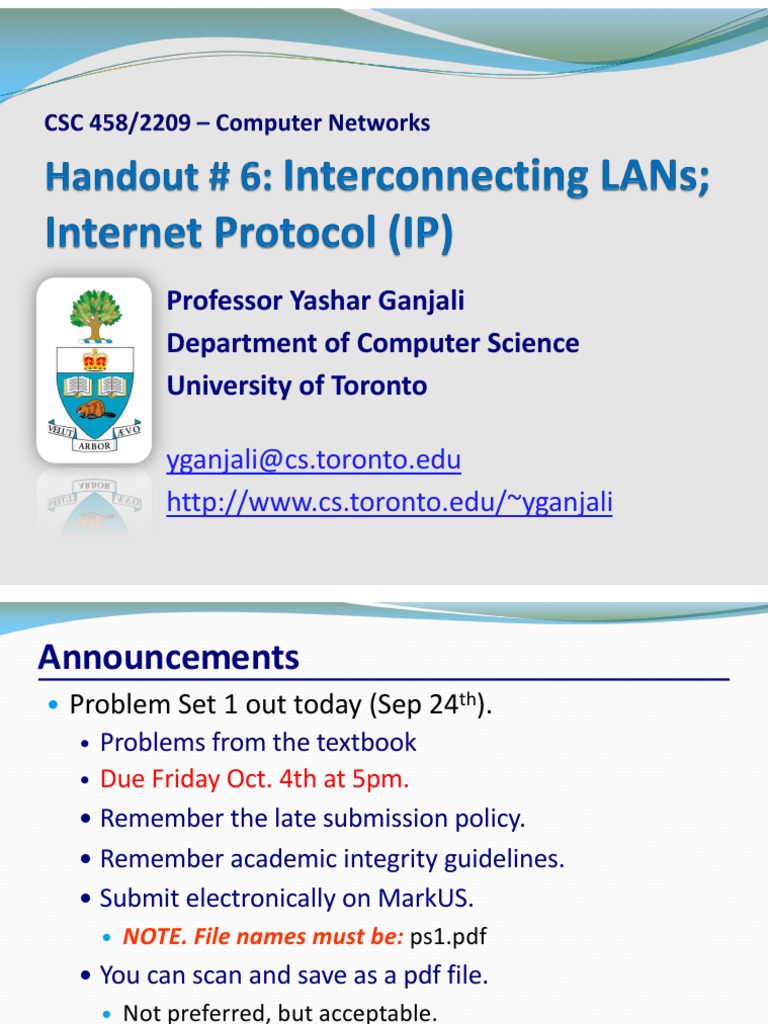 CSC 458/2209 – Computer Networks

Handout # 6: Interconnecting LANs; Internet Protocol (IP)

VELUT ARBOR ÆVO

Professor Yashar Ganjali
Department of Computer Science
University of Toronto

yganjali@cs.toronto.edu
http://www.cs.toronto.edu/~yganjali

Announcements

• Problem Set 1 out today (Sep 24$^{th}$).
• Problems from the textbook
• Due Friday Oct. 4th at 5pm.
• Remember the late submission policy.
• Remember academic integrity guidelines.
• Submit electronically on MarkUS.
• NOTE. File names must be: ps1.pdf
• You can scan and save as a pdf file.
• Not preferred, but acceptable.